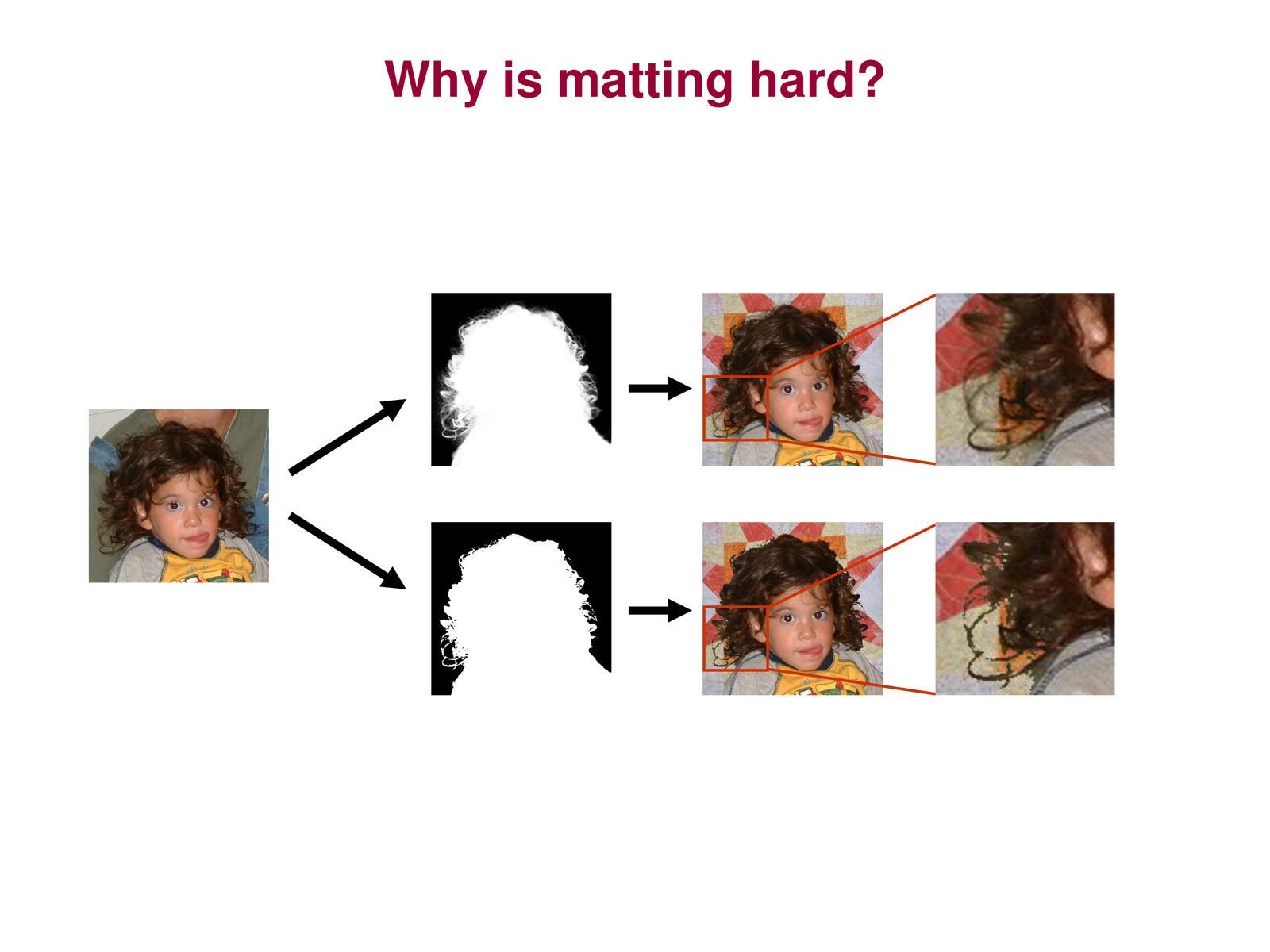 Why is matting hard?